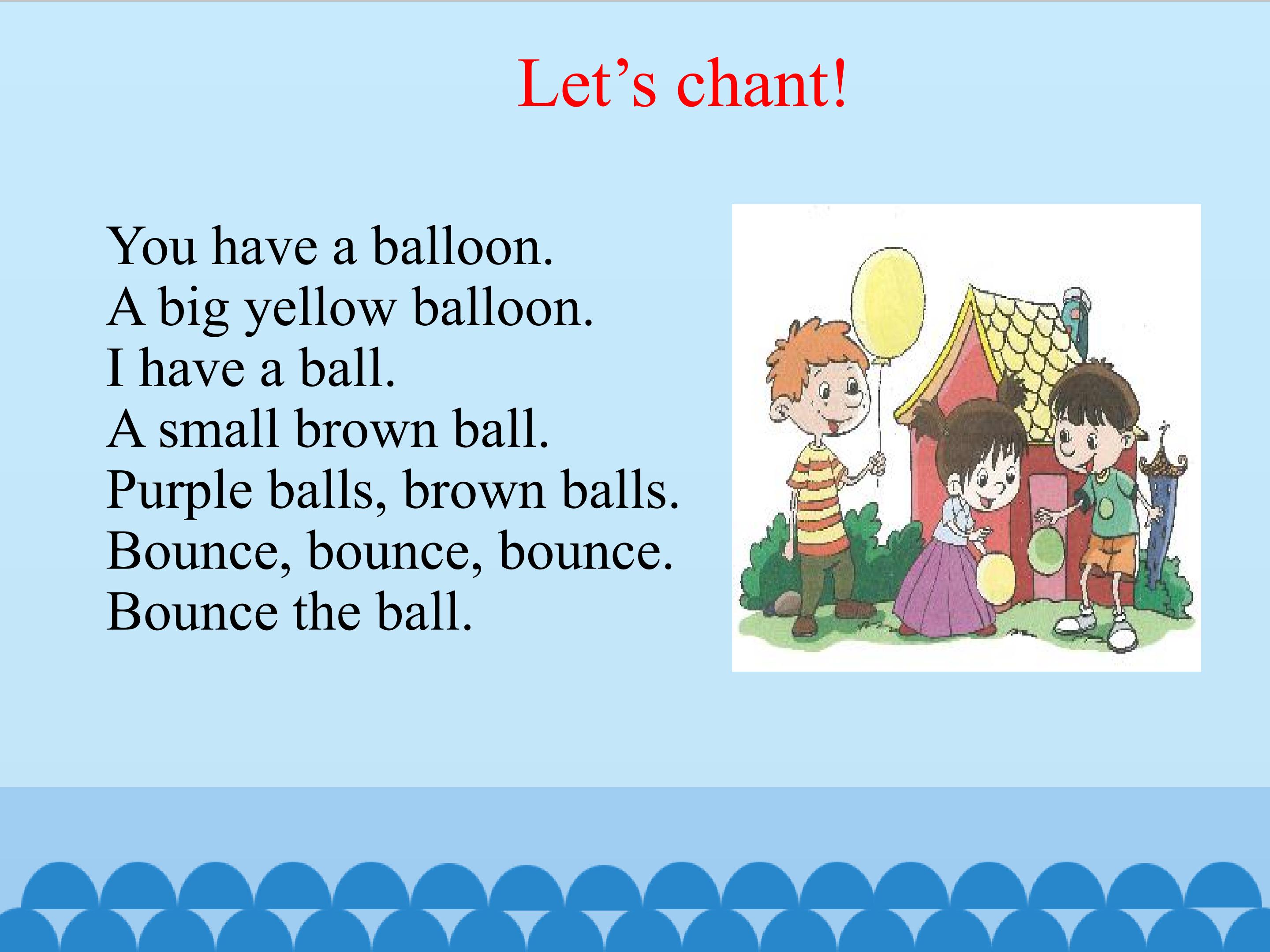 Let’s chant!

You have a balloon.
A big yellow balloon.
I have a ball.
A small brown ball.
Purple balls, brown balls.
Bounce, bounce, bounce.
Bounce the ball.